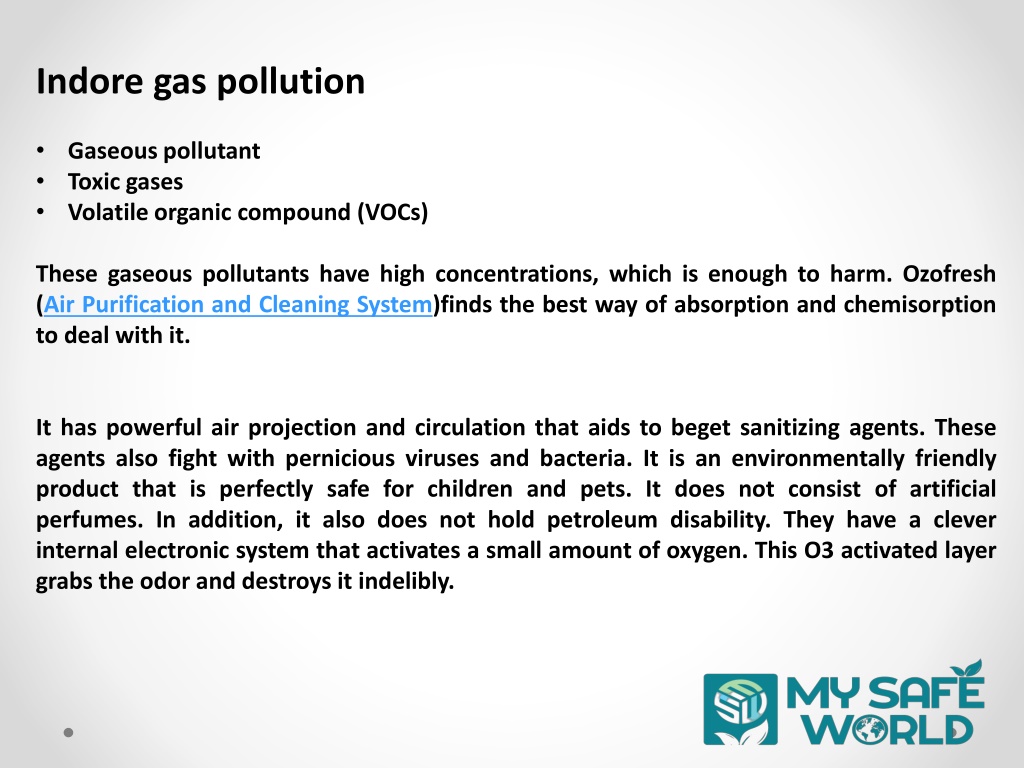 Indore gas pollution

• Gaseous pollutant
• Toxic gases
• Volatile organic compound (VOCs)

These gaseous pollutants have high concentrations, which is enough to harm. Ozofresh (Air Purification and Cleaning System)finds the best way of absorption and chemisorption to deal with it.

It has powerful air projection and circulation that aids to beget sanitizing agents. These agents also fight with pernicious viruses and bacteria. It is an environmentally friendly product that is perfectly safe for children and pets. It does not consist of artificial perfumes. In addition, it also does not hold petroleum disability. They have a clever internal electronic system that activates a small amount of oxygen. This O3 activated layer grabs the odor and destroys it indelibly.

MY SAFE WORLD